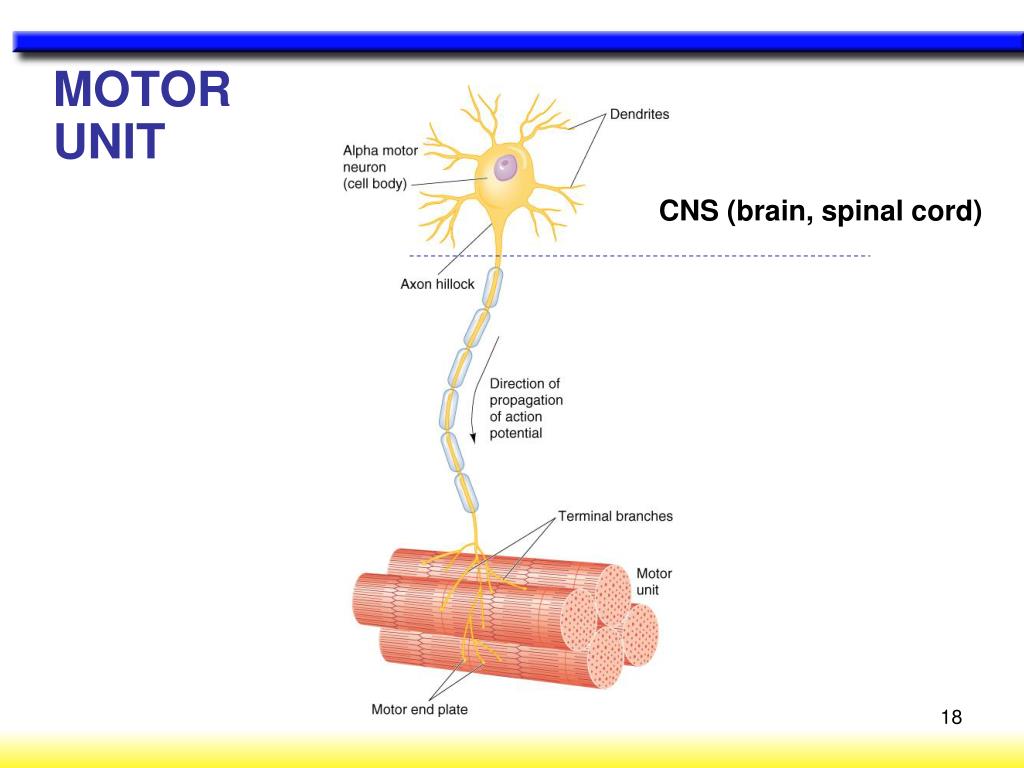 MOTOR UNIT

Dendrites

Alpha motor neuron (cell body)

CNS (brain, spinal cord)

Axon hillock

Direction of propagation of action potential

Terminal branches

Motor unit

Motor end plate

18